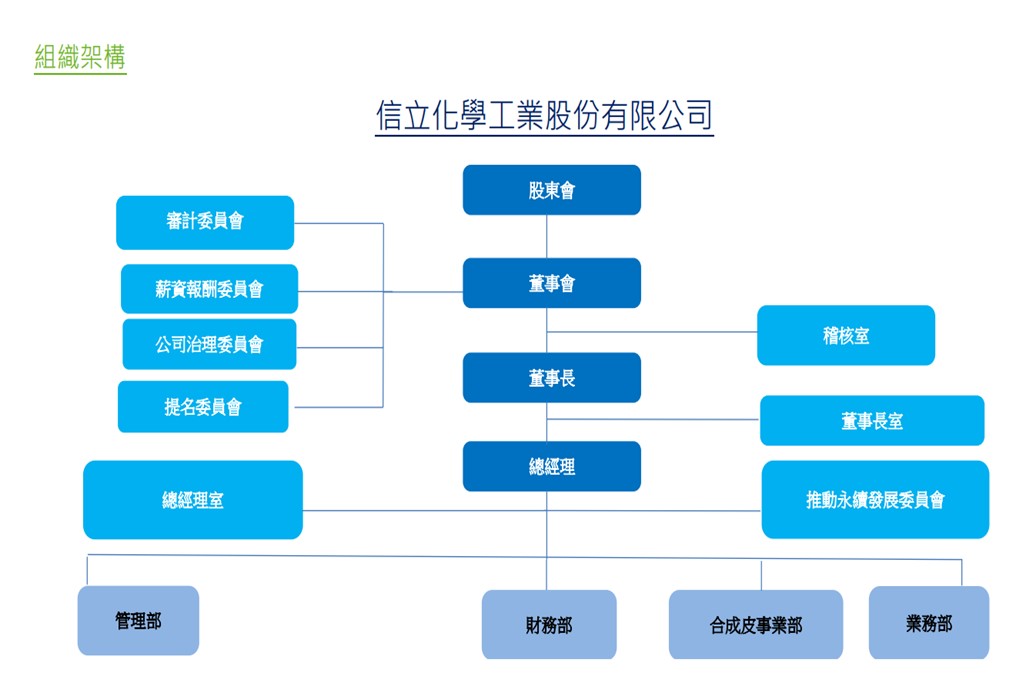 組織架構

信立化學工業股份有限公司

股東會

審計委員會

薪資報酬委員會

公司治理委員會

提名委員會

董事會

稽核室

董事長

董事長室

總經理

總經理室

推動永續發展委員會

管理部

財務部

合成皮事業部

業務部